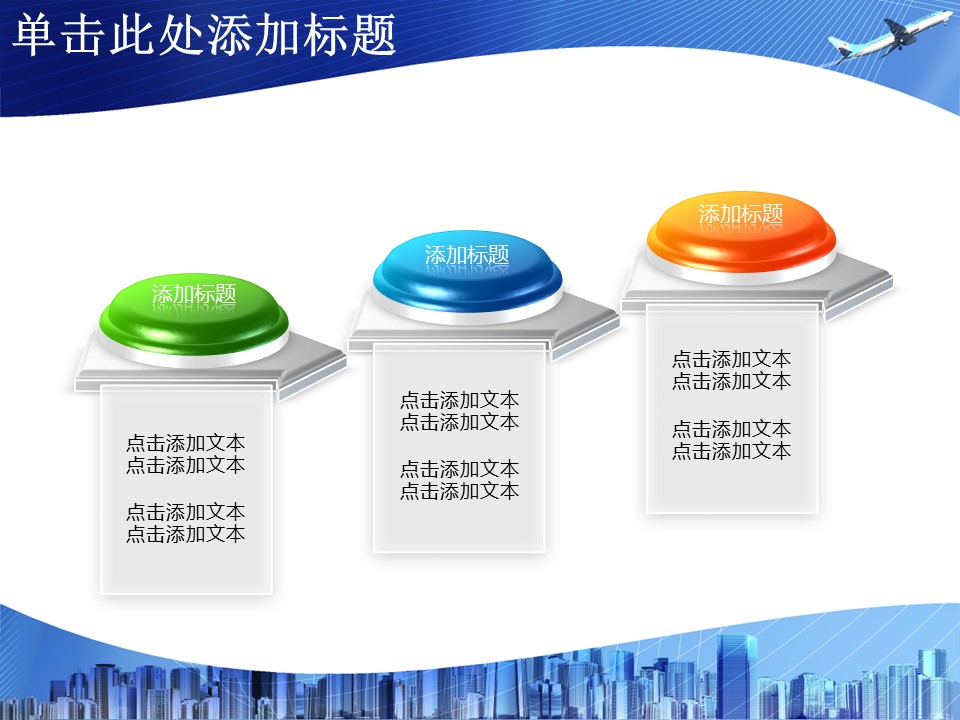 单击此处添加标题

添加标题

点击添加文本
点击添加文本

点击添加文本
点击添加文本

添加标题

点击添加文本
点击添加文本

点击添加文本
点击添加文本

添加标题

点击添加文本
点击添加文本

点击添加文本
点击添加文本